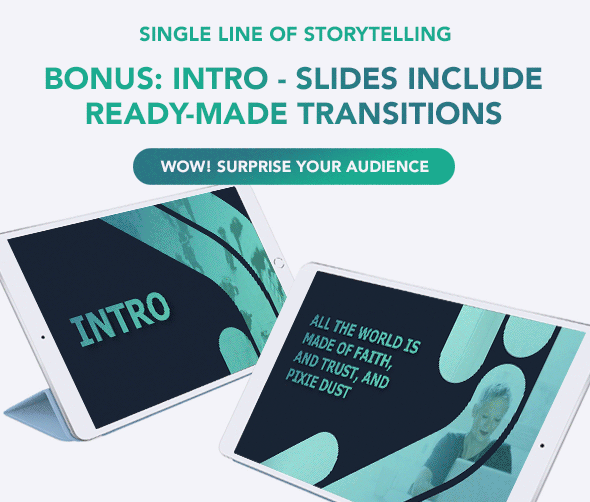 SINGLE LINE OF STORYTELLING

BONUS: INTRO - SLIDES INCLUDE READY-MADE TRANSITIONS

WOW! SURPRISE YOUR AUDIENCE

INTRO

ALL THE WORLD IS MADE OF FAITH, AND TRUST, AND PIXIE DUST